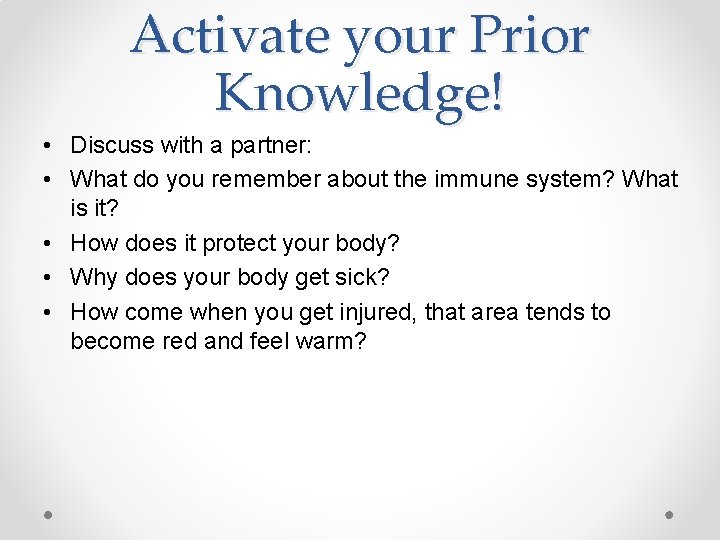 Activate your Prior Knowledge!

• Discuss with a partner:
• What do you remember about the immune system? What is it?
• How does it protect your body?
• Why does your body get sick?
• How come when you get injured, that area tends to become red and feel warm?